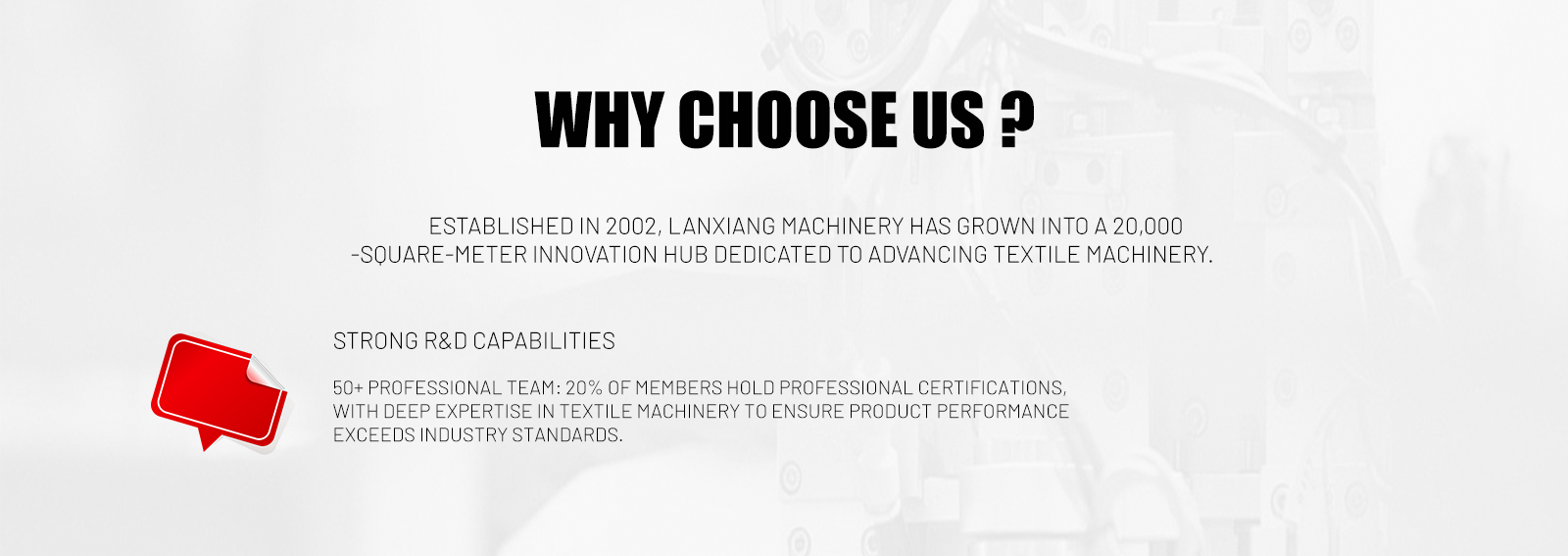 WHY CHOOSE US ?

ESTABLISHED IN 2002, LANXIANG MACHINERY HAS GROWN INTO A 20,000 -SQUARE-METER INNOVATION HUB DEDICATED TO ADVANCING TEXTILE MACHINERY.

STRONG R&D CAPABILITIES

50+ PROFESSIONAL TEAM: 20% OF MEMBERS HOLD PROFESSIONAL CERTIFICATIONS, WITH DEEP EXPERTISE IN TEXTILE MACHINERY TO ENSURE PRODUCT PERFORMANCE EXCEEDS INDUSTRY STANDARDS.